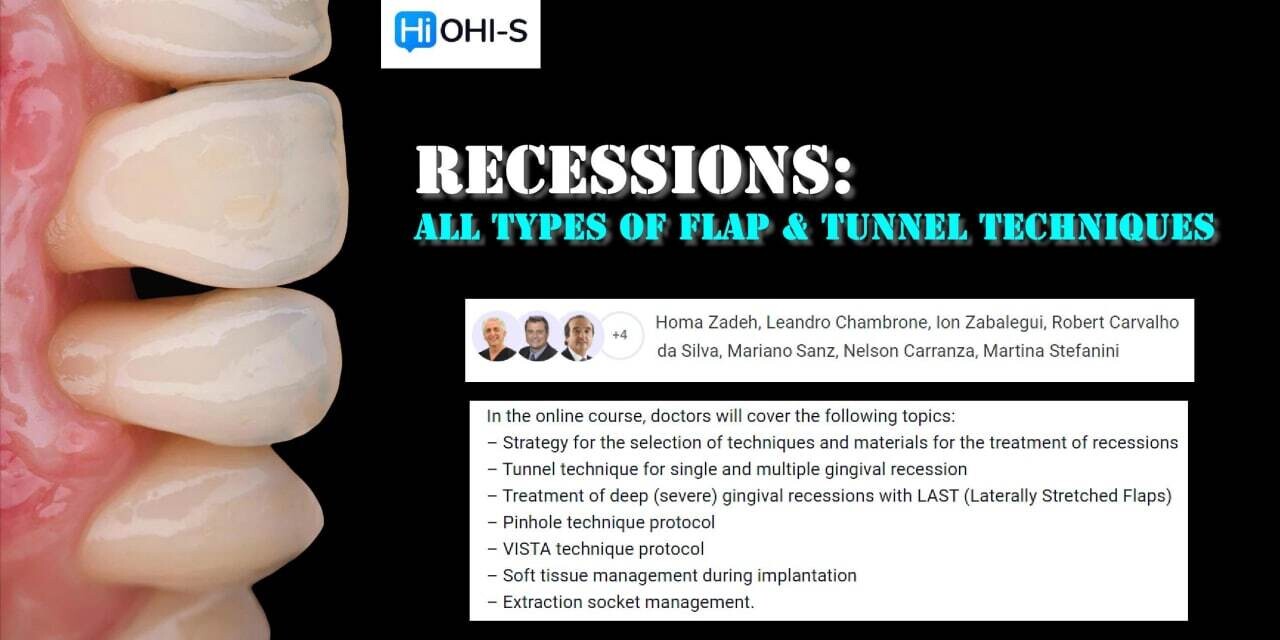 Hi OHI-S

RECESSIONS:
ALL TYPES OF FLAP & TUNNEL TECHNIQUES

+4 Homa Zadeh, Leandro Chambrone, Ion Zabalegui, Robert Carvalho da Silva, Mariano Sanz, Nelson Carranza, Martina Stefanini

In the online course, doctors will cover the following topics:
– Strategy for the selection of techniques and materials for the treatment of recessions
– Tunnel technique for single and multiple gingival recession
– Treatment of deep (severe) gingival recessions with LAST (Laterally Stretched Flaps)
– Pinhole technique protocol
– VISTA technique protocol
– Soft tissue management during implantation
– Extraction socket management.